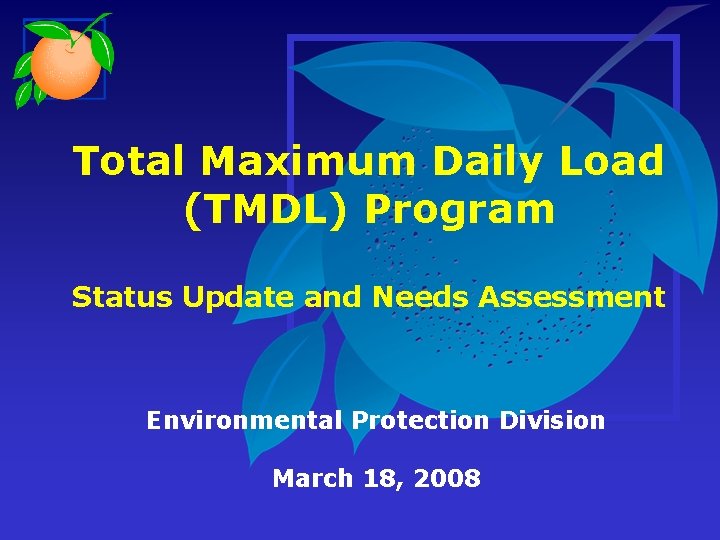 Total Maximum Daily Load (TMDL) Program

Status Update and Needs Assessment

Environmental Protection Division

March 18, 2008